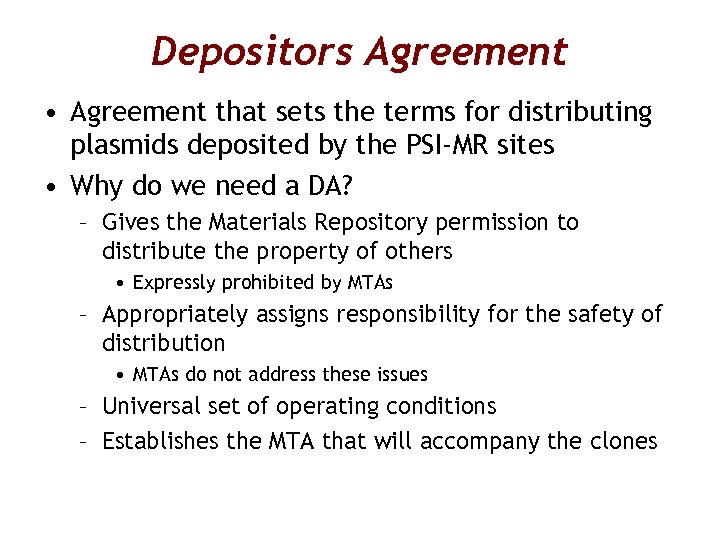 Depositors Agreement

• Agreement that sets the terms for distributing plasmids deposited by the PSI-MR sites

• Why do we need a DA?

– Gives the Materials Repository permission to distribute the property of others

• Expressly prohibited by MTAs

– Appropriately assigns responsibility for the safety of distribution

• MTAs do not address these issues

– Universal set of operating conditions

– Establishes the MTA that will accompany the clones